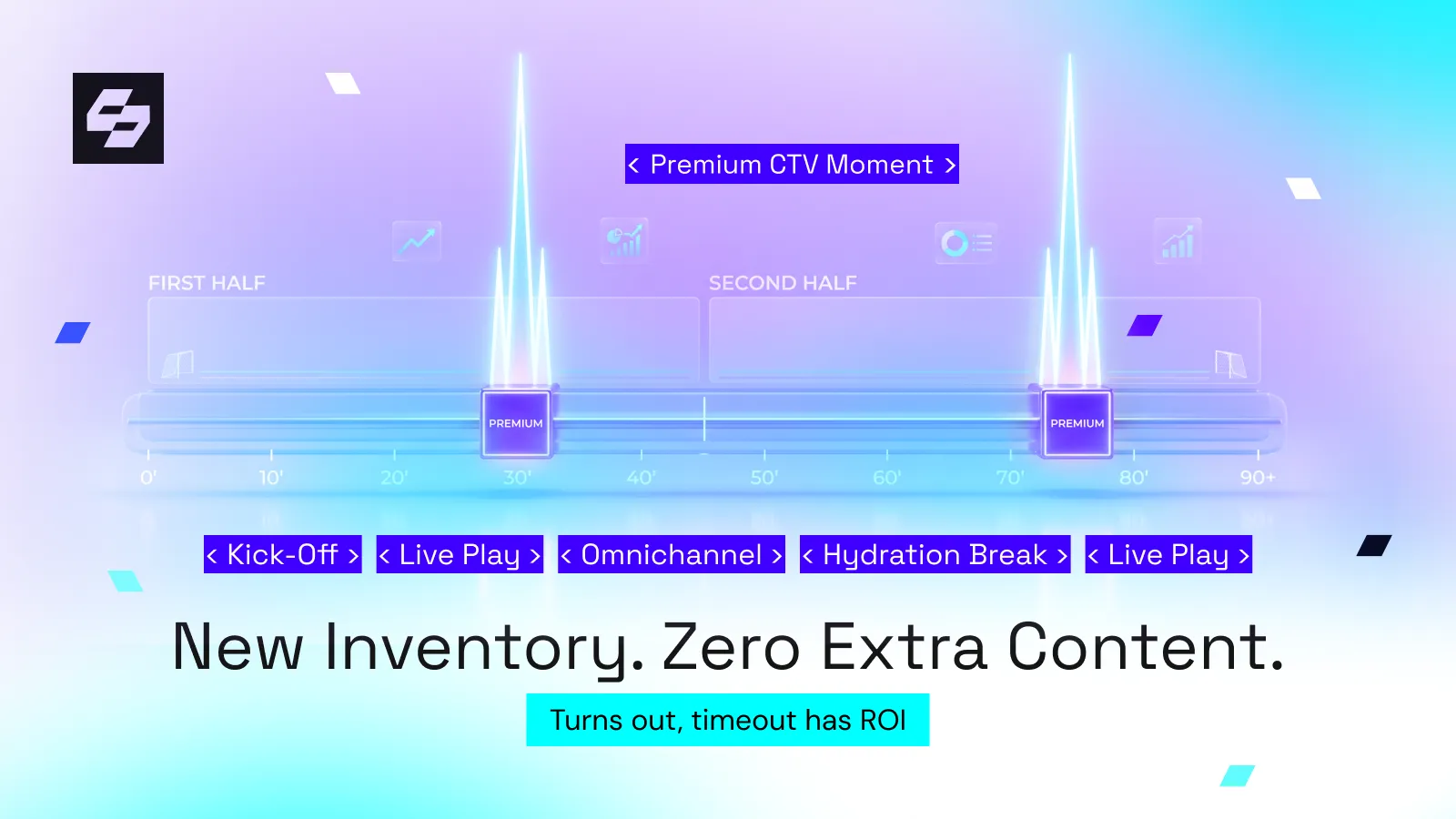 < Premium CTV Moment >

FIRST HALF

SECOND HALF

PREMIUM

PREMIUM

0' 10' 20' 30' 40' 50' 60' 70' 80' 90+

< Kick-Off > < Live Play > < Omnichannel > < Hydration Break > < Live Play >

New Inventory. Zero Extra Content.

Turns out, timeout has ROI